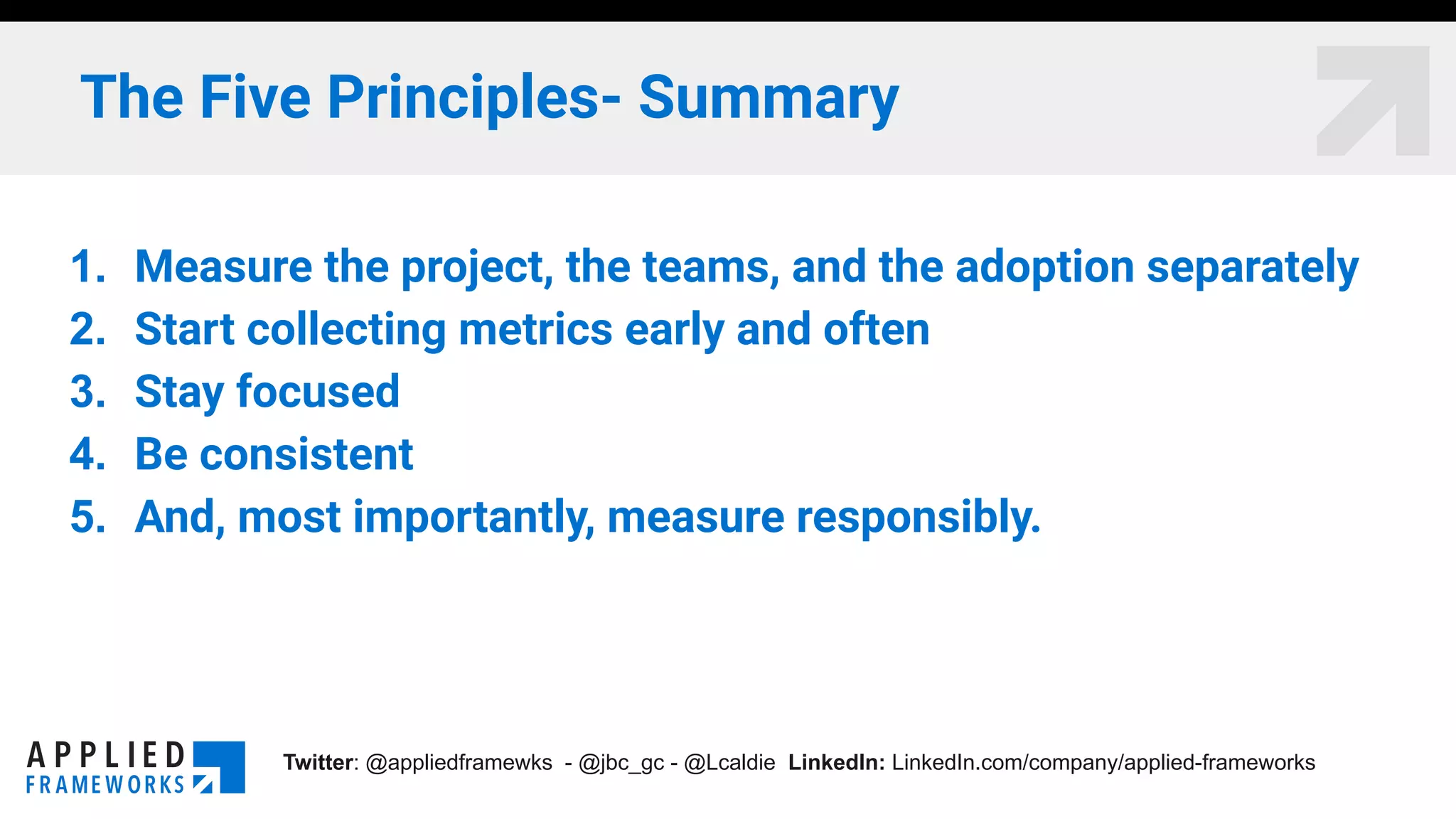 The Five Principles- Summary

1. Measure the project, the teams, and the adoption separately
2. Start collecting metrics early and often
3. Stay focused
4. Be consistent
5. And, most importantly, measure responsibly.

APPLIED FRAMEWORKS

Twitter: @appliedframewks - @jbc_gc - @Lcaldie LinkedIn: LinkedIn.com/company/applied-frameworks